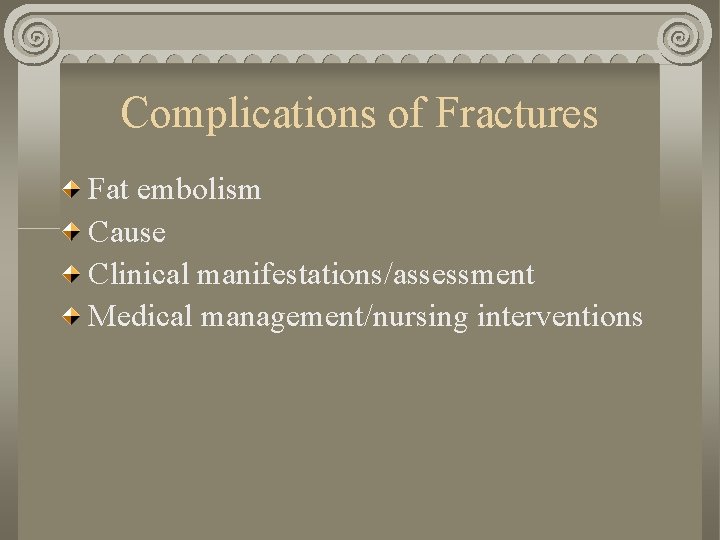 Complications of Fractures

Fat embolism

Cause

Clinical manifestations/assessment

Medical management/nursing interventions